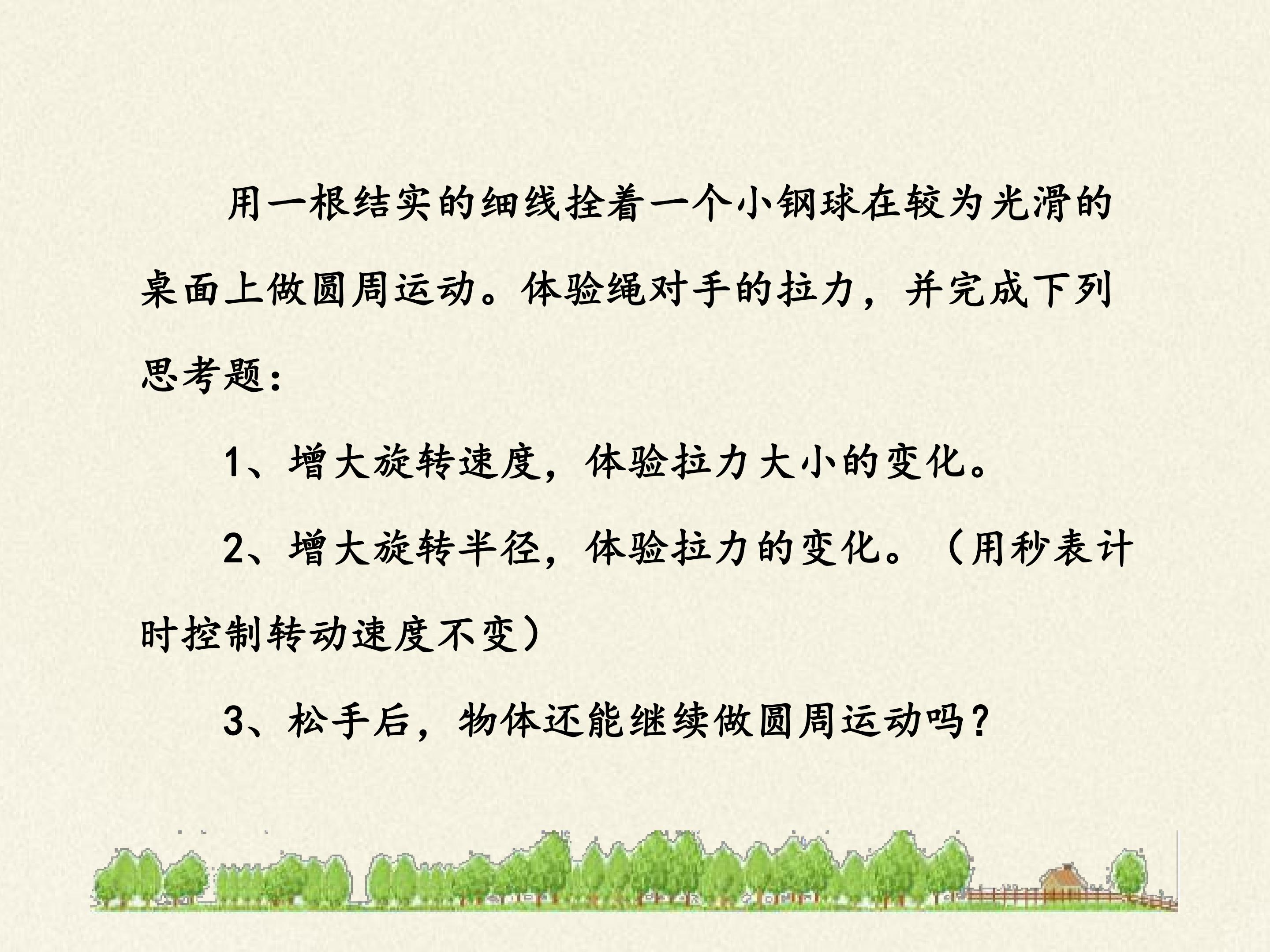 用一根结实的细线拴着一个小钢球在较为光滑的桌面上做圆周运动。体验绳对手的拉力，并完成下列思考题：

1、增大旋转速度，体验拉力大小的变化。

2、增大旋转半径，体验拉力的变化。（用秒表计时控制转动速度不变）

3、松手后，物体还能继续做圆周运动吗？